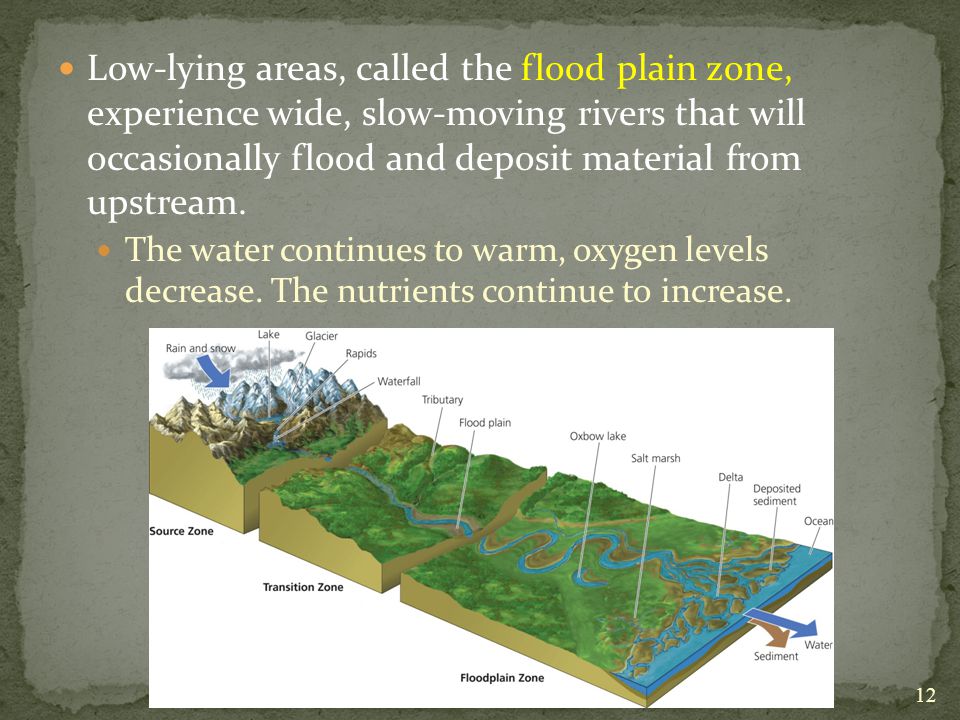 Low-lying areas, called the flood plain zone, experience wide, slow-moving rivers that will occasionally flood and deposit material from upstream.

The water continues to warm, oxygen levels decrease. The nutrients continue to increase.

Rain and snow
Lake
Glacier
Rapids
Waterfall
Tributary
Flood plain
Oxbow lake
Salt marsh
Delta
Deposited sediment
Ocean
Source Zone
Transition Zone
Floodplain Zone
Water
Sediment

12